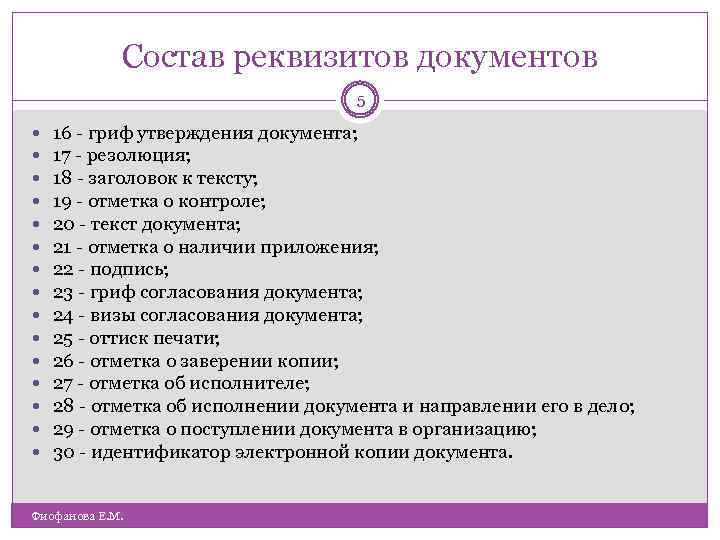 Состав реквизитов документов

5

- 16 - гриф утверждения документа;
- 17 - резолюция;
- 18 - заголовок к тексту;
- 19 - отметка о контроле;
- 20 - текст документа;
- 21 - отметка о наличии приложения;
- 22 - подпись;
- 23 - гриф согласования документа;
- 24 - визы согласования документа;
- 25 - оттиск печати;
- 26 - отметка о заверении копии;
- 27 - отметка об исполнителе;
- 28 - отметка об исполнении документа и направлении его в дело;
- 29 - отметка о поступлении документа в организацию;
- 30 - идентификатор электронной копии документа.

Фиофанова Е.М.